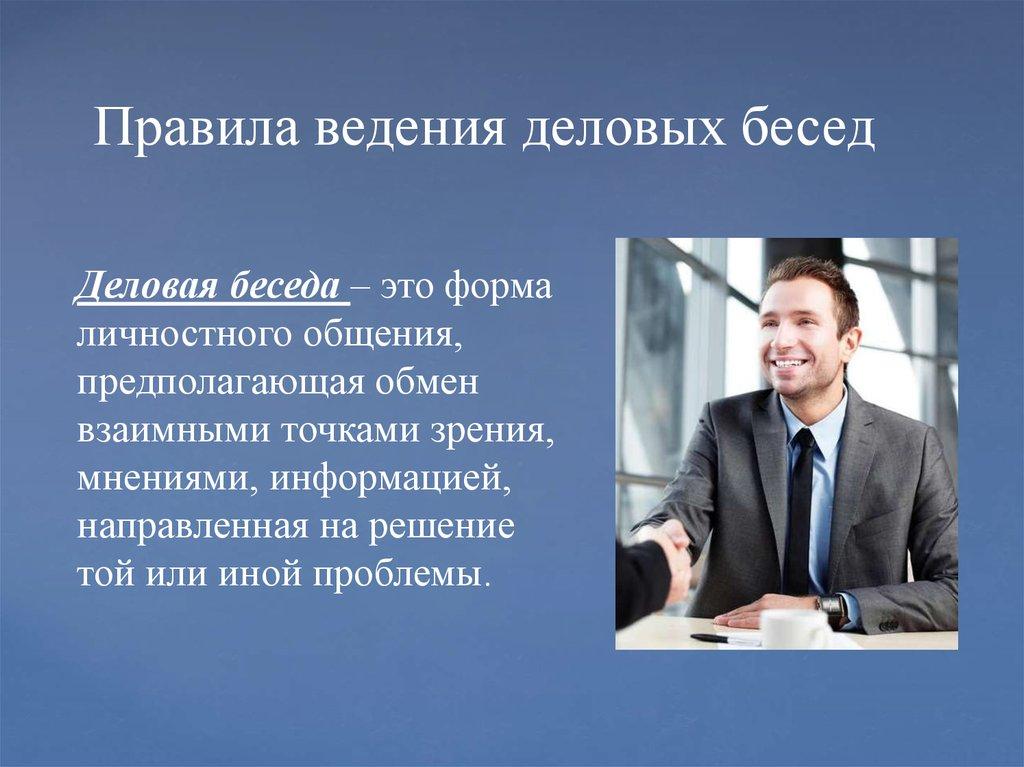 Правила ведения деловых бесед

Деловая беседа – это форма личностного общения, предполагающая обмен взаимными точками зрения, мнениями, информацией, направленная на решение той или иной проблемы.